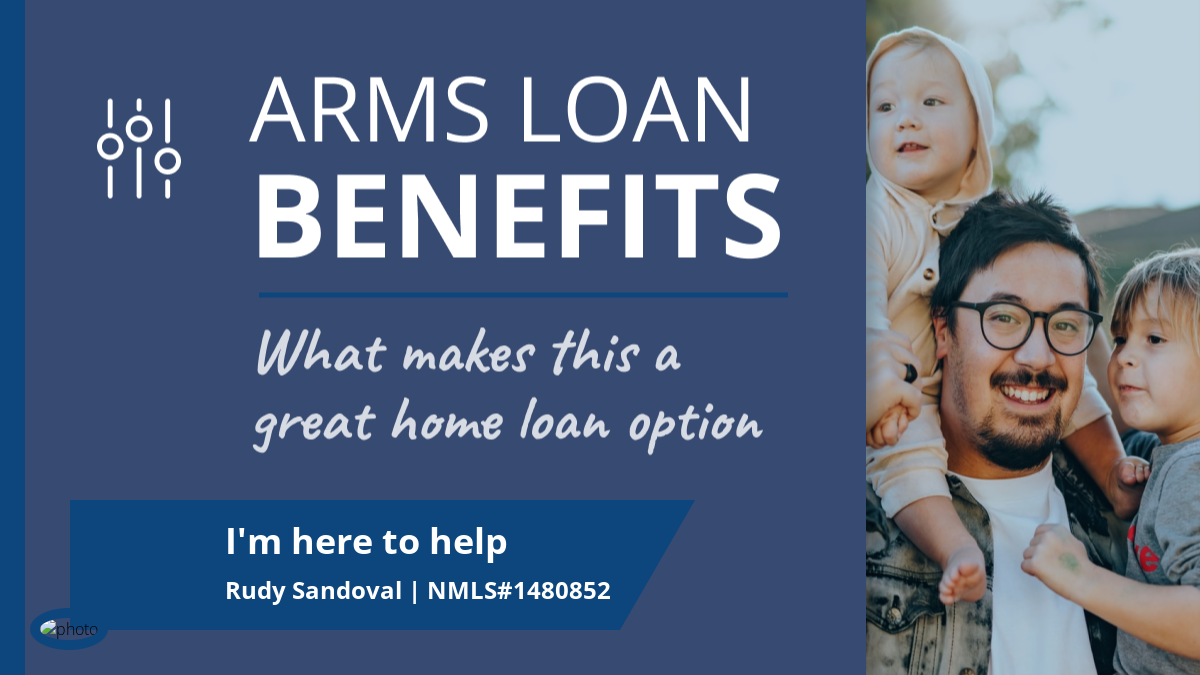 ARMS LOAN
BENEFITS

What makes this a great home loan option

I'm here to help
Rudy Sandoval | NMLS#1480852

photo